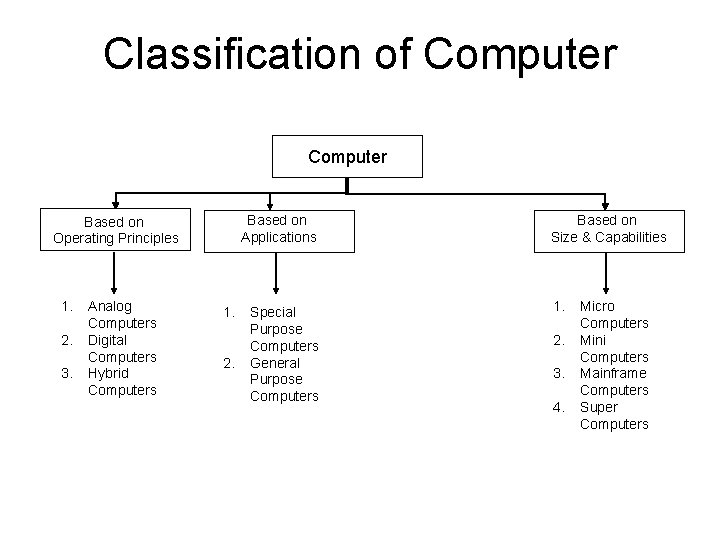 Classification of Computer

Computer

Based on Operating Principles

1. Analog Computers
2. Digital Computers
3. Hybrid Computers

Based on Applications

1. Special Purpose Computers
2. General Purpose Computers

Based on Size & Capabilities

1. Micro Computers
2. Mini Computers
3. Mainframe Computers
4. Super Computers